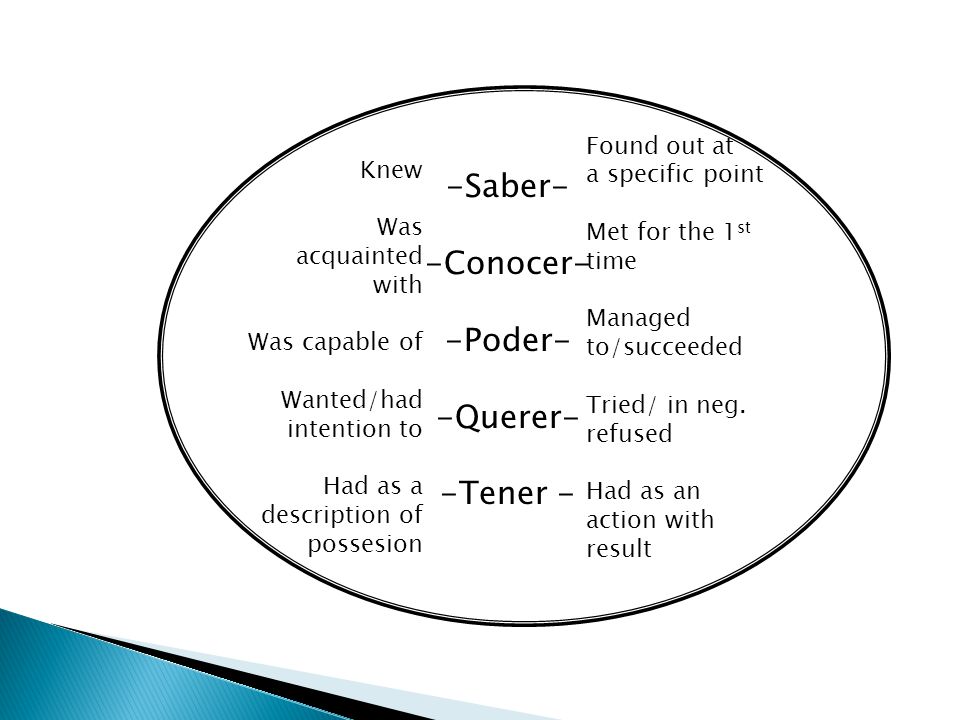 Knew -Saber- Found out at a specific point

Was acquainted with -Conocer- Met for the 1$^{st}$ time

Was capable of -Poder- Managed to/succeeded

Wanted/had intention to -Querer- Tried/ in neg. refused

Had as a description of possesion -Tener - Had as an action with result